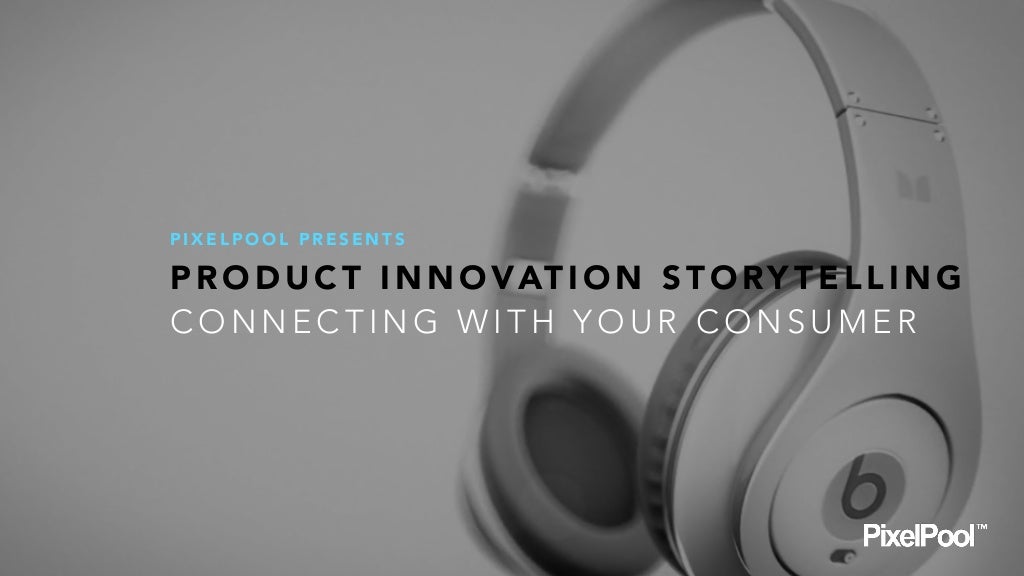 PIXELPOOL PRESENTS

PRODUCT INNOVATION STORYTELLING

CONNECTING WITH YOUR CONSUMER

b

PixelPool™